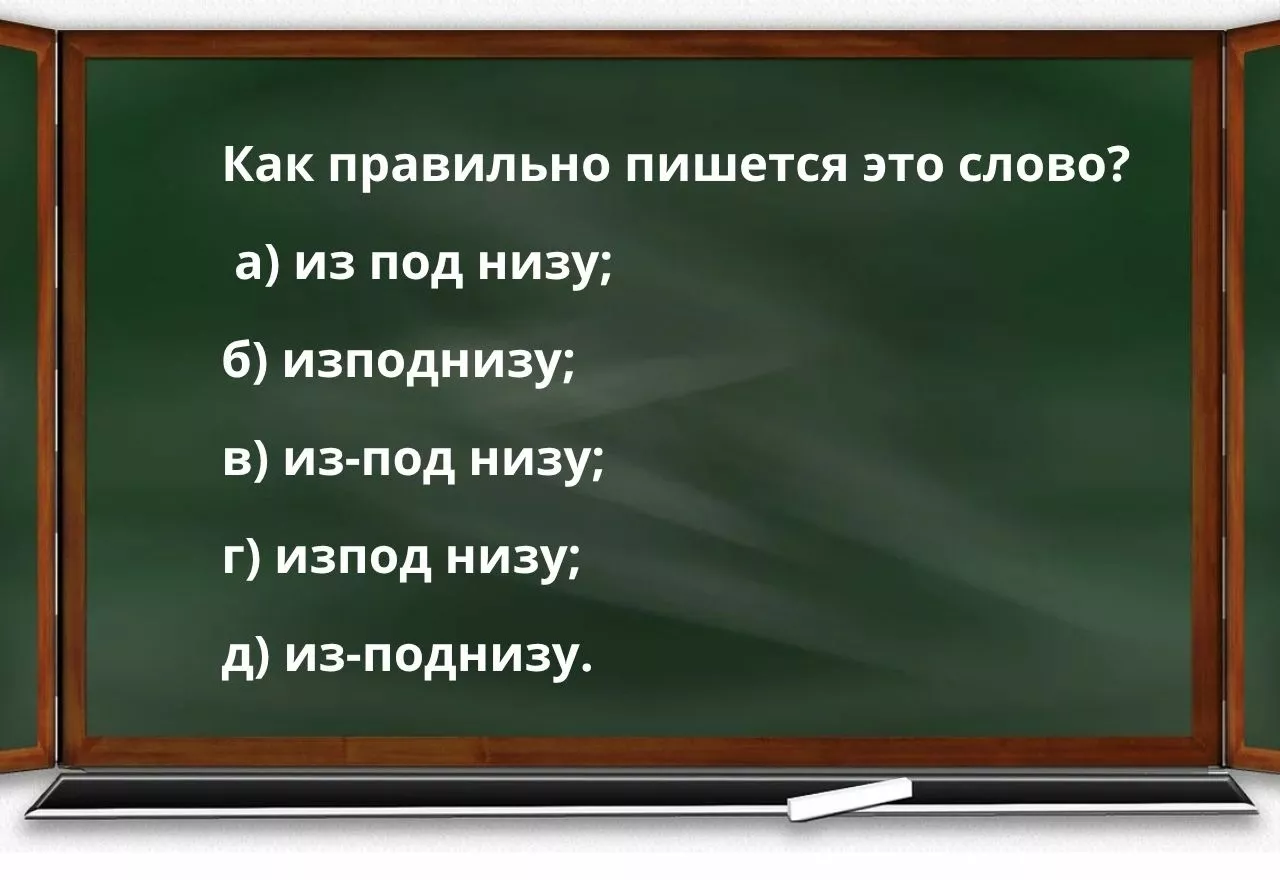 Как правильно пишется это слово?

а) из под низу;

б) изподнизу;

в) из-под низу;

г) изпод низу;

д) из-поднизу.